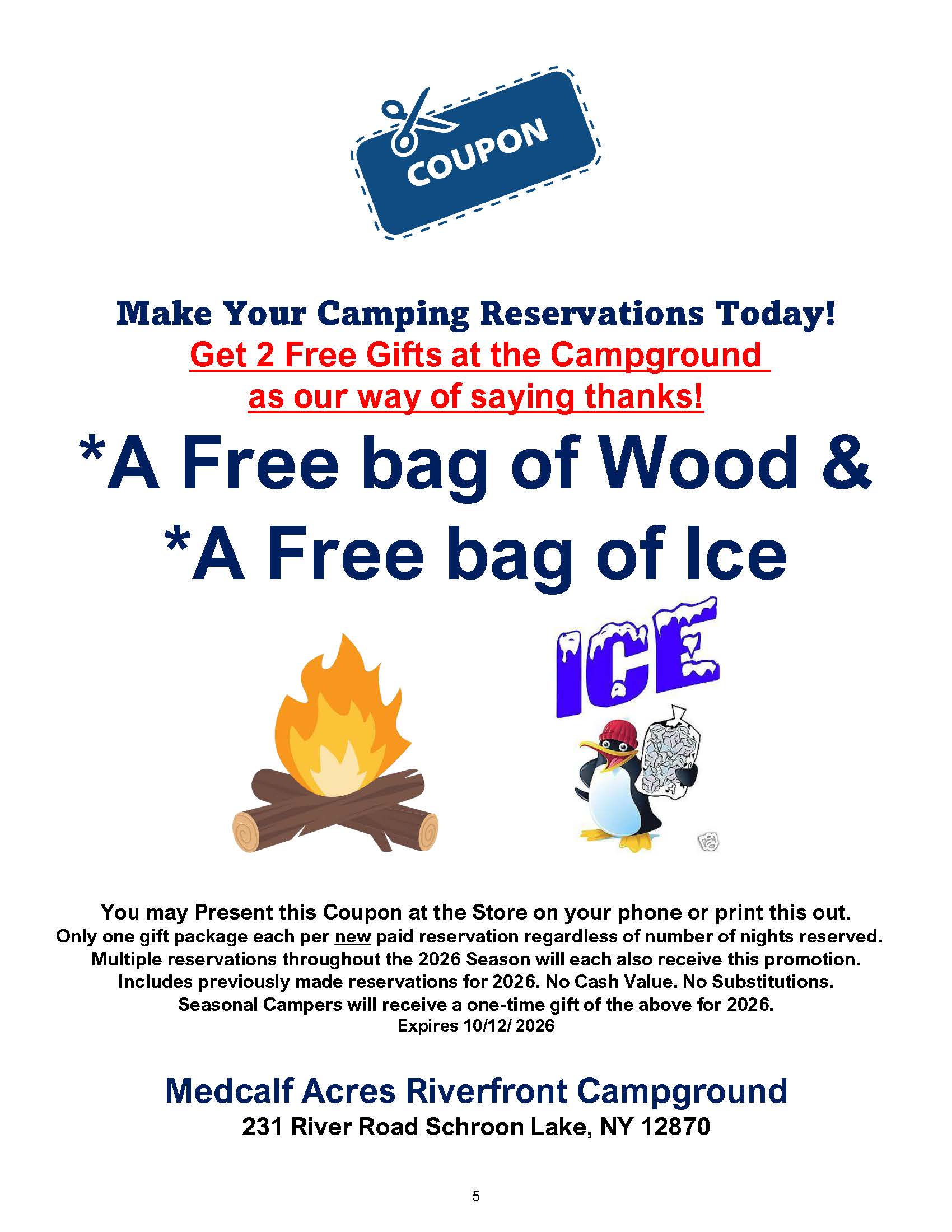 COUPON

Make Your Camping Reservations Today!
Get 2 Free Gifts at the Campground as our way of saying thanks!

*A Free bag of Wood &
*A Free bag of Ice

ICE

You may Present this Coupon at the Store on your phone or print this out.
Only one gift package each per new paid reservation regardless of number of nights reserved.
Multiple reservations throughout the 2026 Season will each also receive this promotion.
Includes previously made reservations for 2026. No Cash Value. No Substitutions.
Seasonal Campers will receive a one-time gift of the above for 2026.
Expires 10/12/ 2026

Medcalf Acres Riverfront Campground
231 River Road Schroon Lake, NY 12870

5